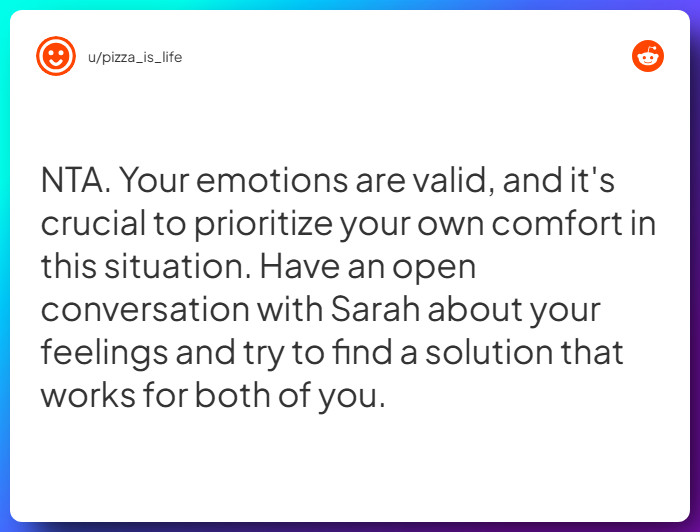 u/pizza_is_life

NTA. Your emotions are valid, and it's crucial to prioritize your own comfort in this situation. Have an open conversation with Sarah about your feelings and try to find a solution that works for both of you.